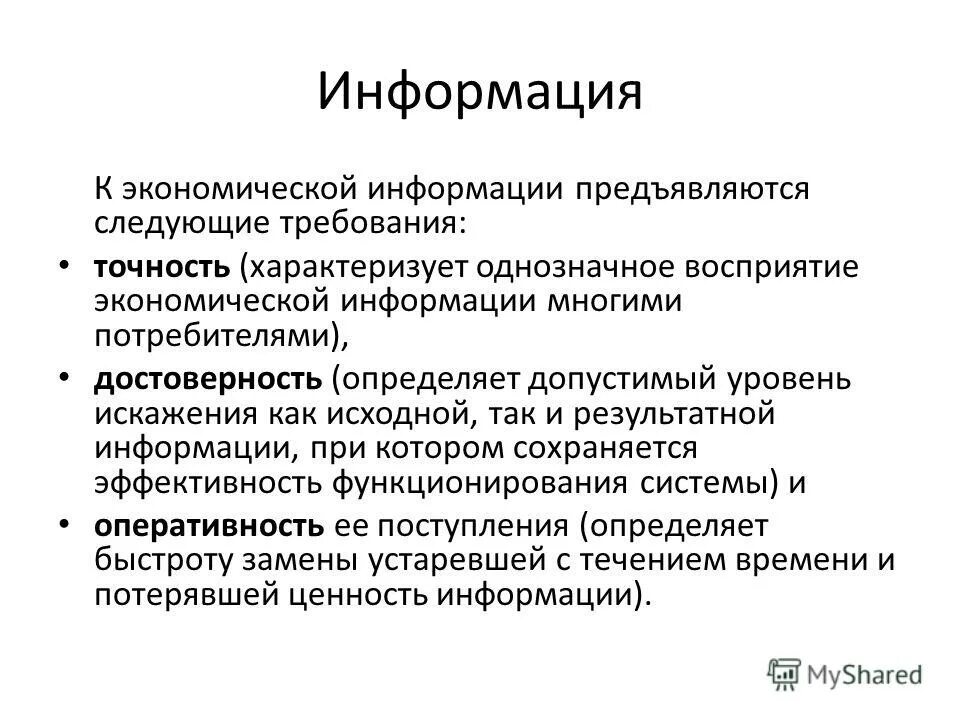 Информация

К экономической информации предъявляются следующие требования:

• точность (характеризует однозначное восприятие экономической информации многими потребителями),
• достоверность (определяет допустимый уровень искажения как исходной, так и результатной информации, при котором сохраняется эффективность функционирования системы) и
• оперативность ее поступления (определяет быстроту замены устаревшей с течением времени и потерявшей ценность информации).

MyShared